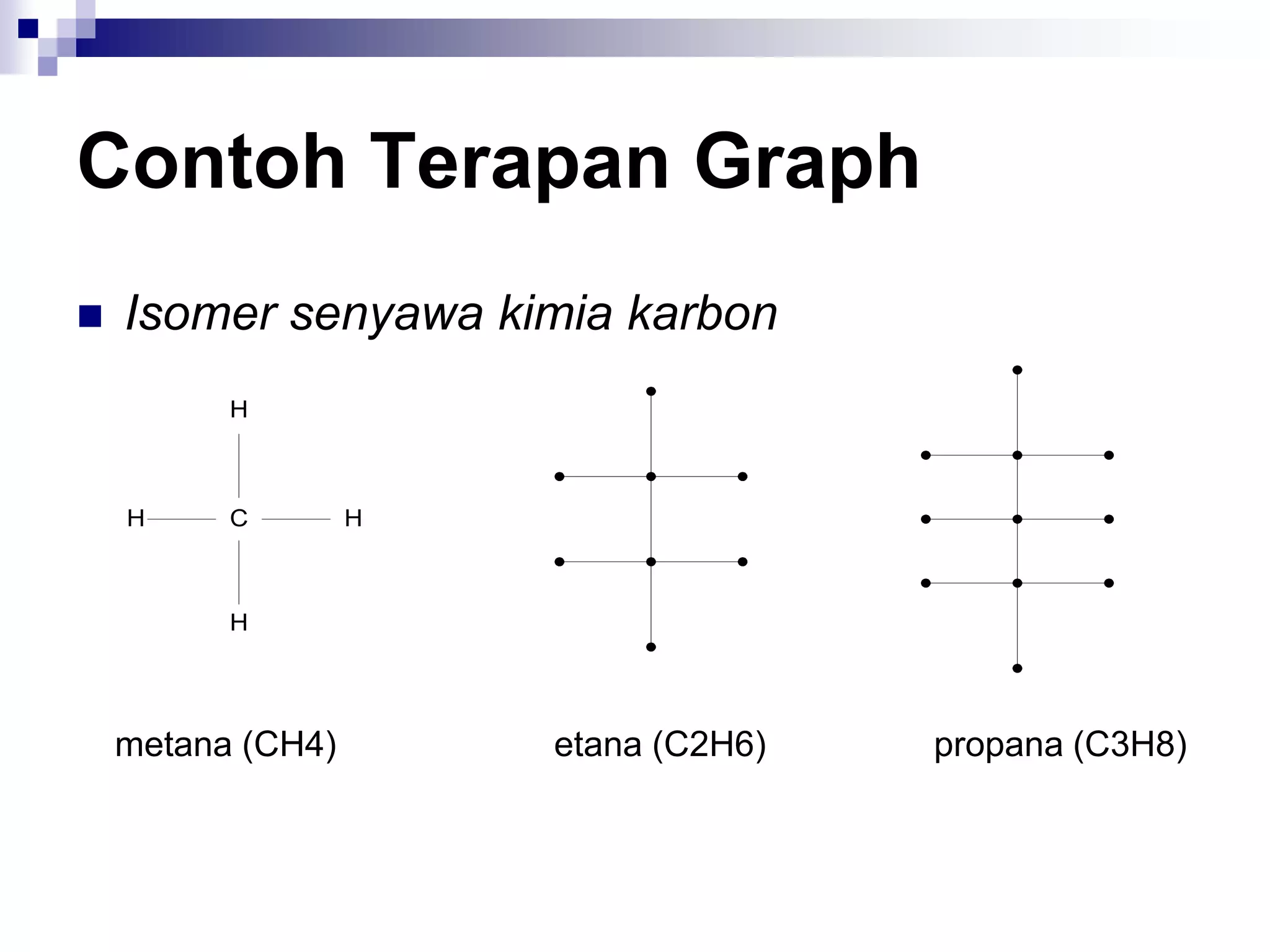 Contoh Terapan Graph

Isomer senyawa kimia karbon

H
H C H
H

metana (CH4)

etana (C2H6)

propana (C3H8)